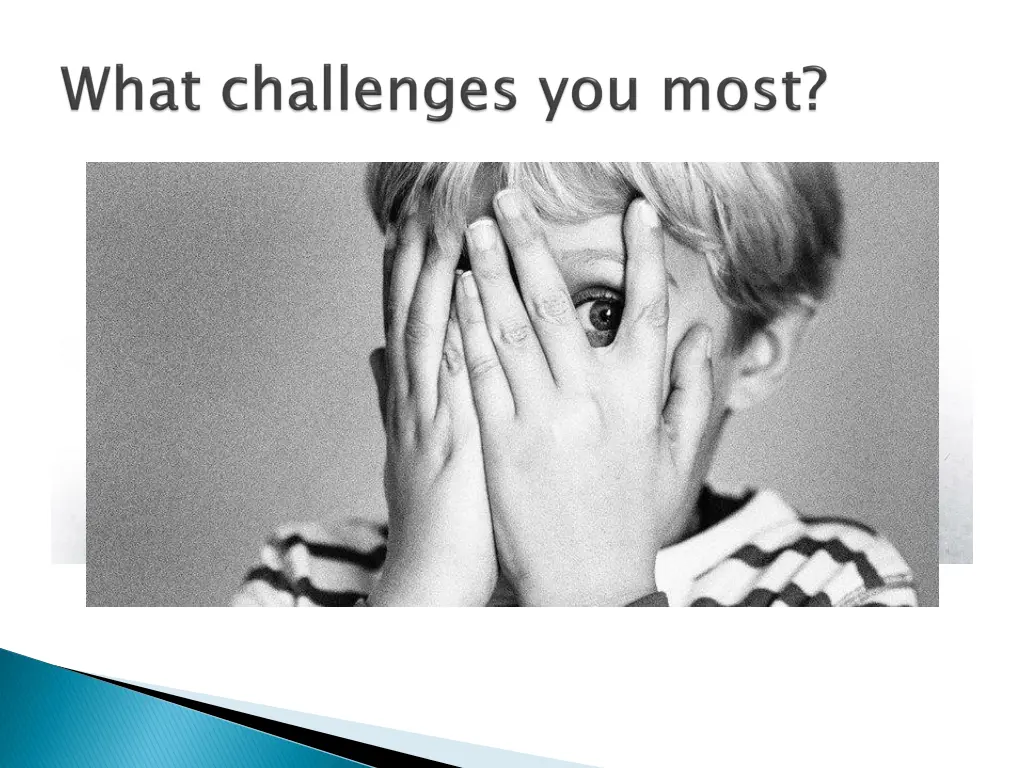 What challenges you most?